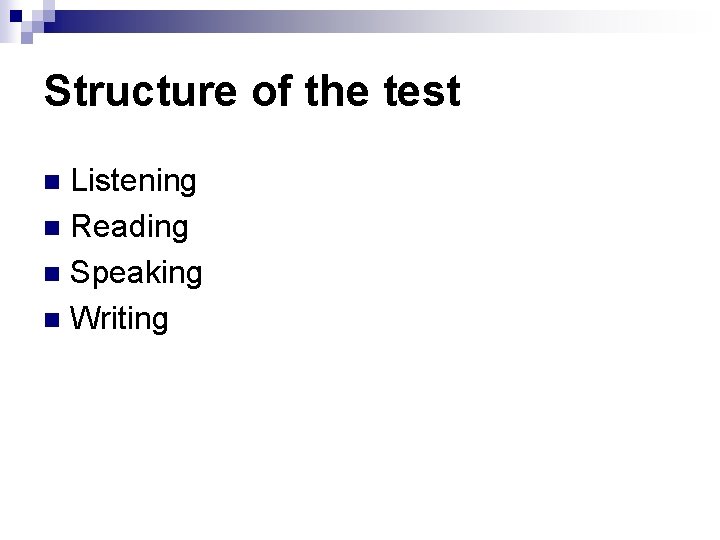 Structure of the test

• Listening
• Reading
• Speaking
• Writing